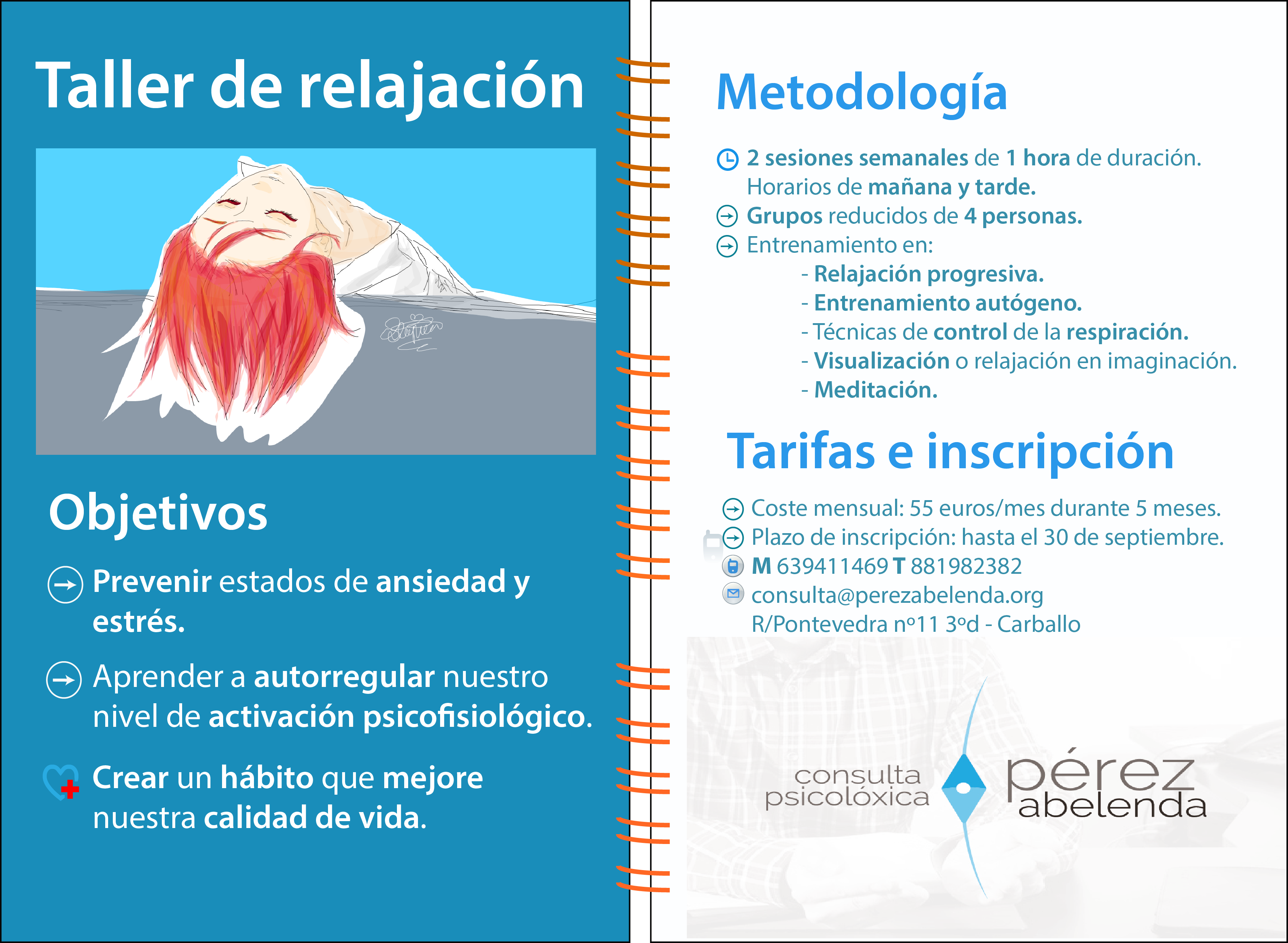 Taller de relajación

Objetivos

Prevenir estados de ansiedad y estrés.

Aprender a autorregular nuestro nivel de activación psicofisiológico.

Crear un hábito que mejore nuestra calidad de vida.

Metodología

2 sesiones semanales de 1 hora de duración. Horarios de mañana y tarde.
Grupos reducidos de 4 personas.
Entrenamiento en:
- Relajación progresiva.
- Entrenamiento autógeno.
- Técnicas de control de la respiración.
- Visualización o relajación en imaginación.
- Meditación.

Tarifas e inscripción

Coste mensual: 55 euros/mes durante 5 meses.
Plazo de inscripción: hasta el 30 de septiembre.
M 639411469 T 881982382
consulta@perezabelenda.org
R/Pontevedra nº11 3ºd - Carballo

consulta psicolóxica
pérez abelenda